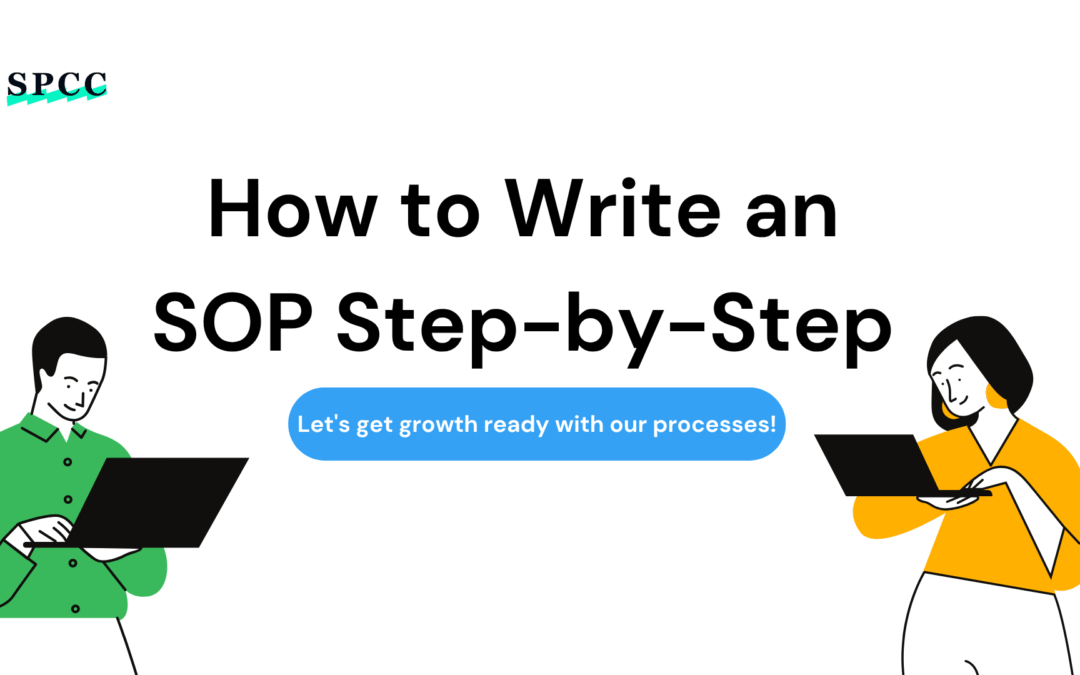 SPCC

How to Write an SOP Step-by-Step

Let's get growth ready with our processes!